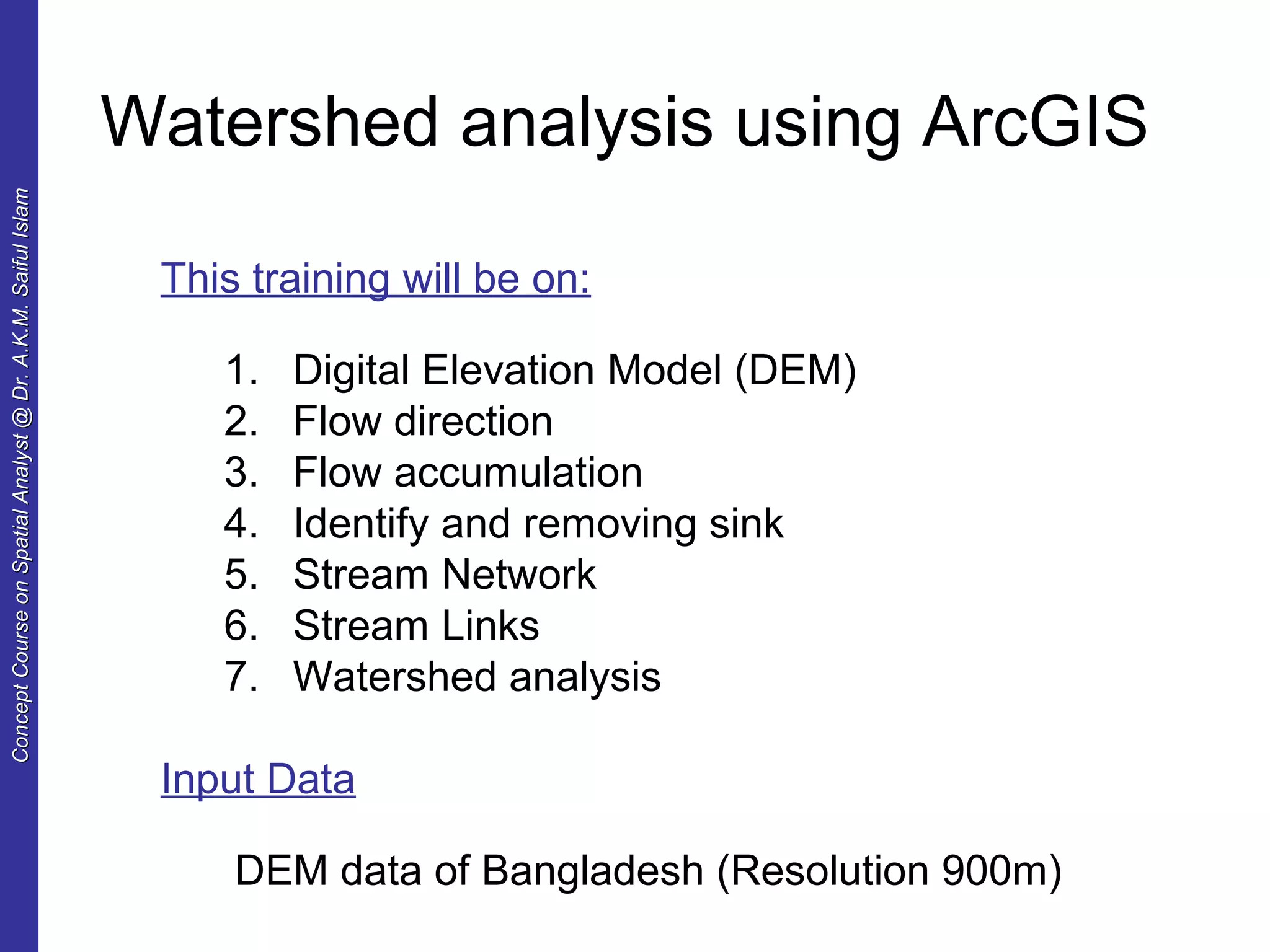 Concept Course on Spatial Analyst @ Dr. A.K.M. Saiful Islam

Watershed analysis using ArcGIS

This training will be on:

1. Digital Elevation Model (DEM)
2. Flow direction
3. Flow accumulation
4. Identify and removing sink
5. Stream Network
6. Stream Links
7. Watershed analysis

Input Data

DEM data of Bangladesh (Resolution 900m)